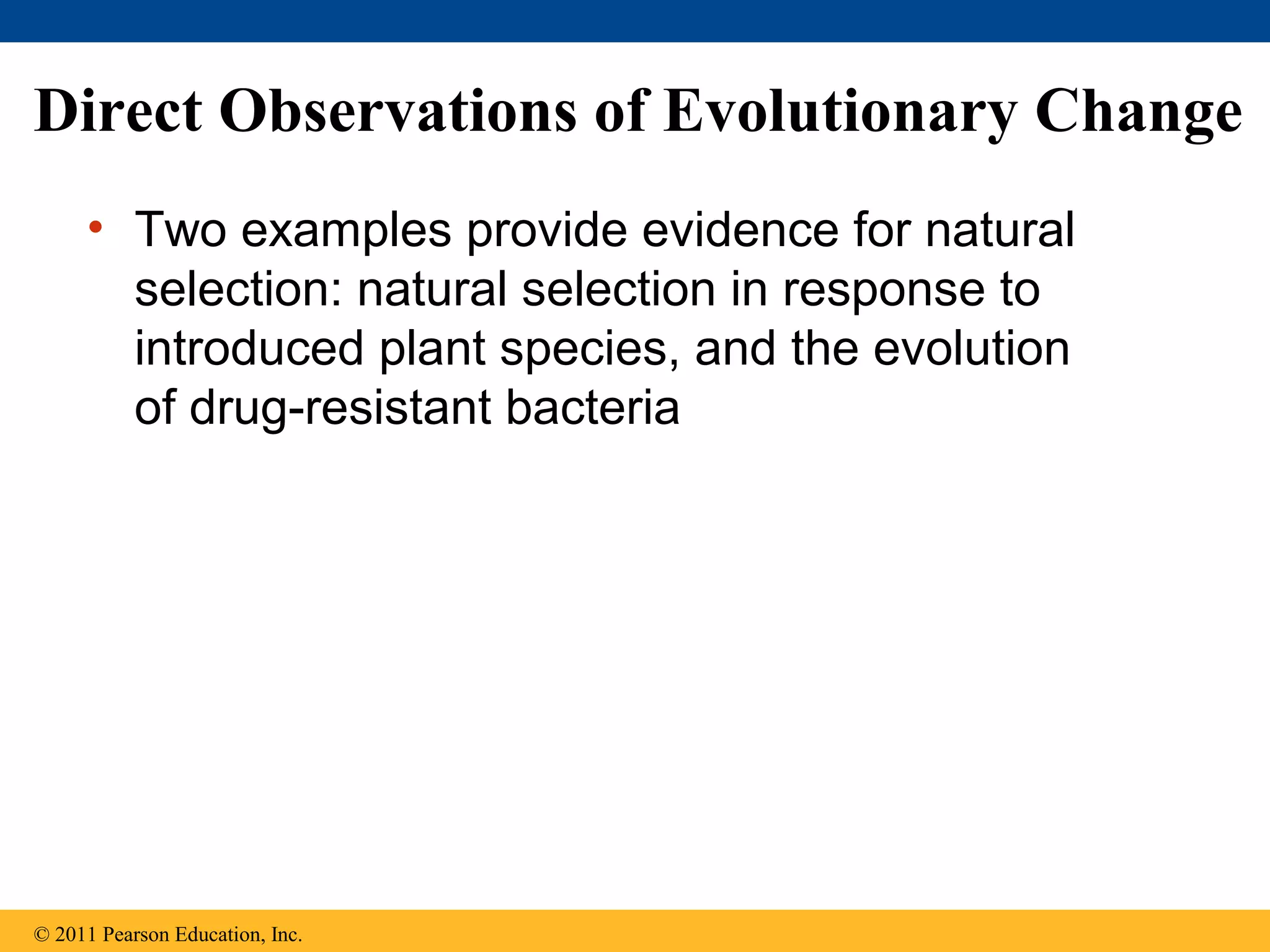 Direct Observations of Evolutionary Change

• Two examples provide evidence for natural selection: natural selection in response to introduced plant species, and the evolution of drug-resistant bacteria

© 2011 Pearson Education, Inc.